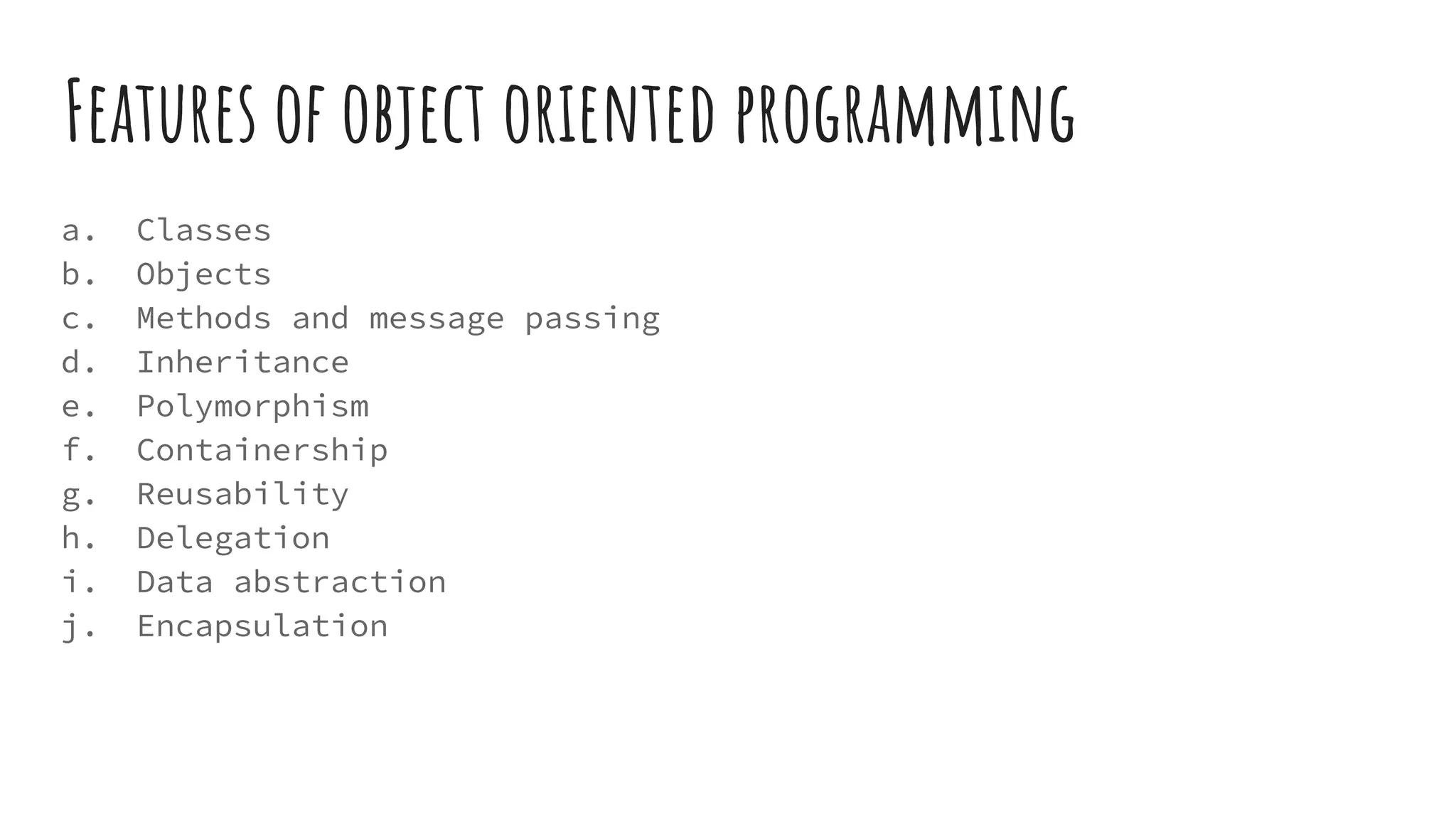 Features of object oriented programming

a. Classes
b. Objects
c. Methods and message passing
d. Inheritance
e. Polymorphism
f. Containership
g. Reusability
h. Delegation
i. Data abstraction
j. Encapsulation